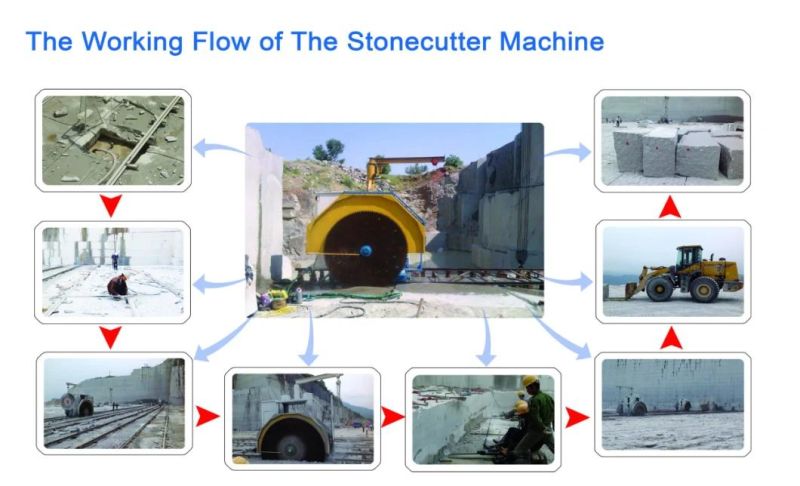 The Working Flow of The Stonecutter Machine